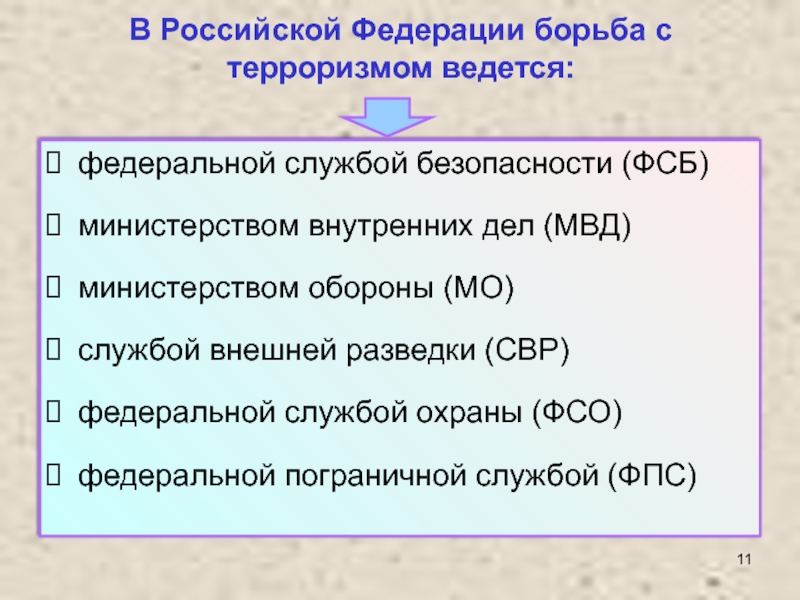 В Российской Федерации борьба с терроризмом ведется:

 федеральной службой безопасности (ФСБ)

 министерством внутренних дел (МВД)

 министерством обороны (МО)

 службой внешней разведки (СВР)

 федеральной службой охраны (ФСО)

 федеральной пограничной службой (ФПС)

11